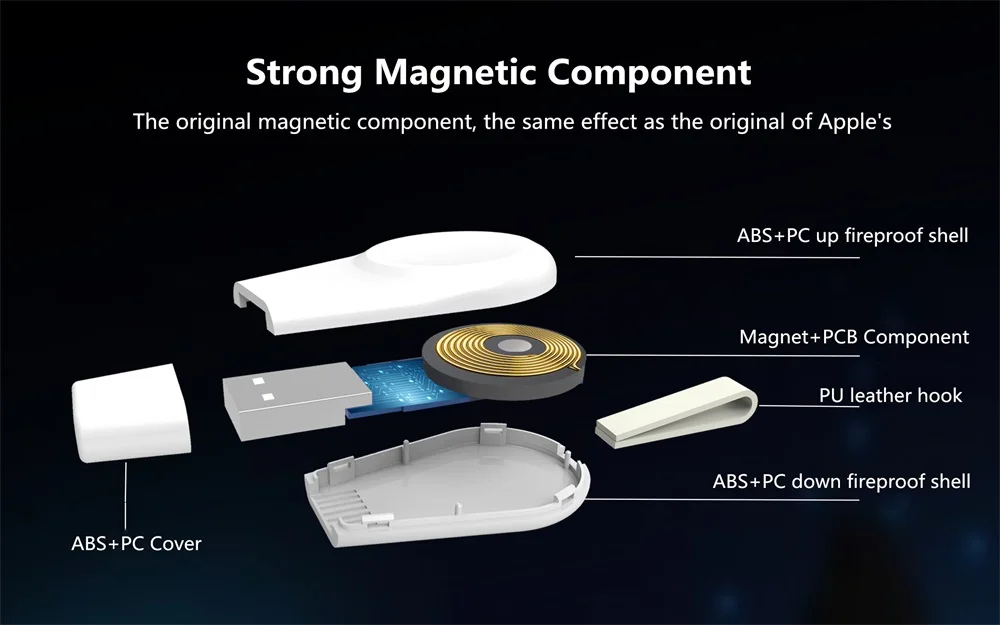 Strong Magnetic Component

The original magnetic component, the same effect as the original of Apple's

ABS+PC up fireproof shell

Magnet+PCB Component

PU leather hook

ABS+PC down fireproof shell

ABS+PC Cover